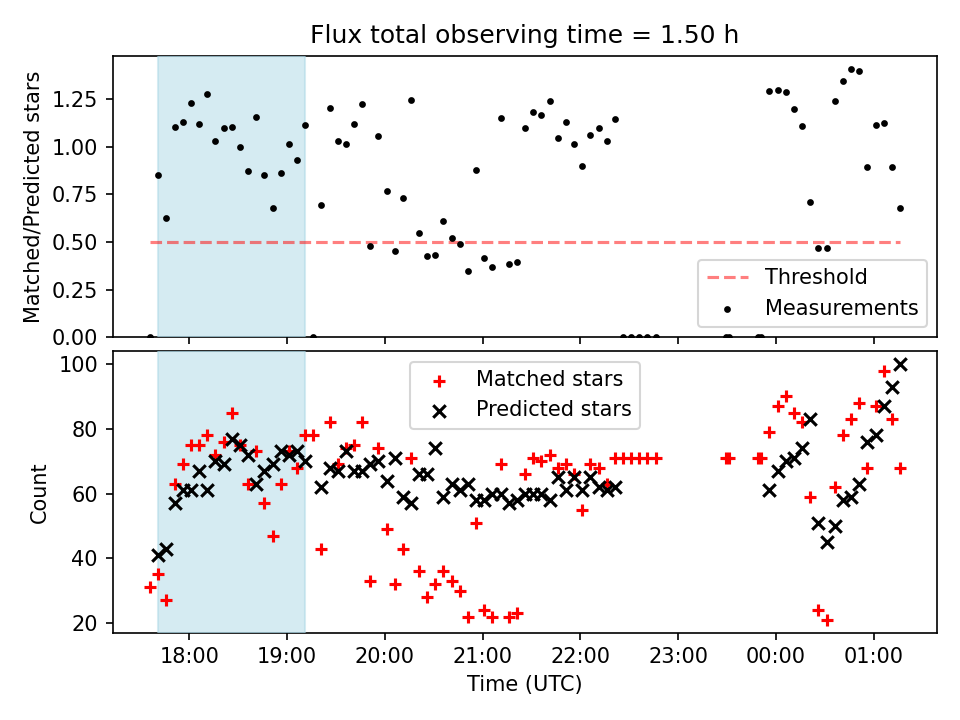 Flux total observing time = 1.50 h

Matched/Predicted stars

1.25
1.00
0.75
0.50
0.25
0.00

Threshold
Measurements

Count

100
80
60
40
20

Matched stars
Predicted stars

18:00
19:00
20:00
21:00
22:00
23:00
00:00
01:00

Time (UTC)